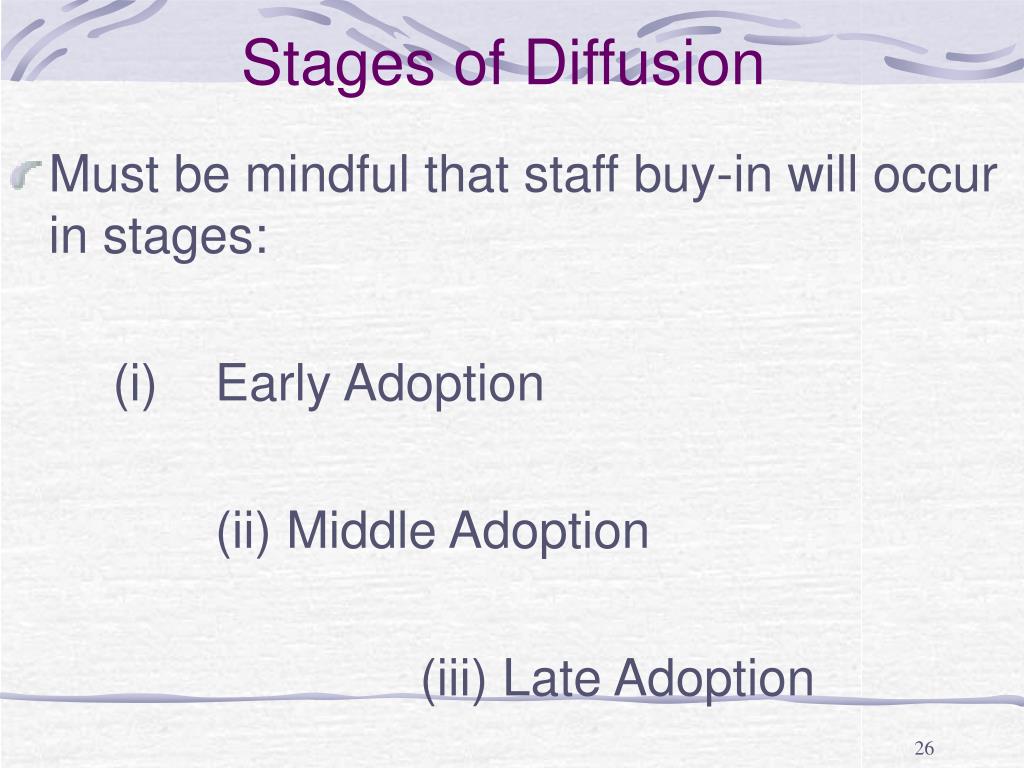 Stages of Diffusion

Must be mindful that staff buy-in will occur in stages:

(i) Early Adoption

(ii) Middle Adoption

(iii) Late Adoption

26